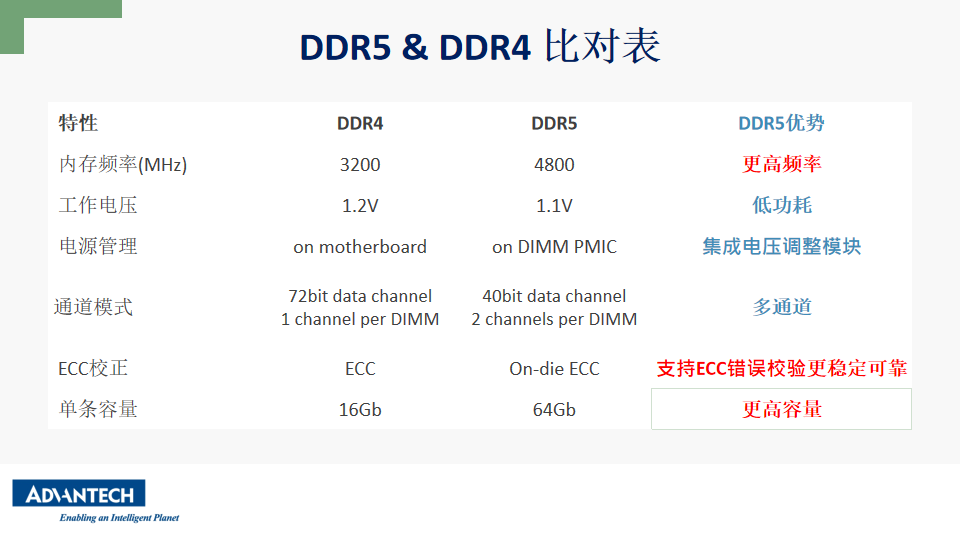 DDR5 & DDR4 比对表

| 特性 | DDR4 | DDR5 | DDR5优势 |
|---|---|---|---|
| 内存频率(MHz) | 3200 | 4800 | 更高频率 |
| 工作电压 | 1.2V | 1.1V | 低功耗 |
| 电源管理 | on motherboard | on DIMM PMIC | 集成电压调整模块 |
| 通道模式 | 72bit data channel 1 channel per DIMM | 40bit data channel 2 channels per DIMM | 多通道 |
| ECC校正 | ECC | On-die ECC | 支持ECC错误校验更稳定可靠 |
| 单条容量 | 16Gb | 64Gb | 更高容量 |

ADVANTECH
Enabling an Intelligent Planet